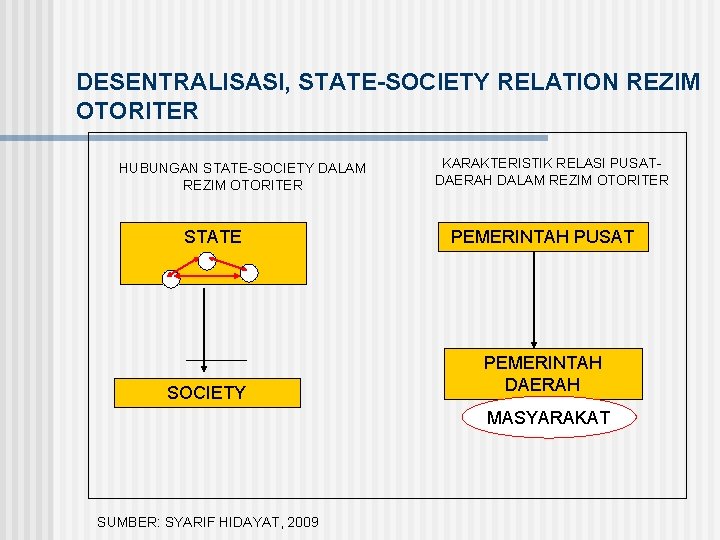 DESENTRALISASI, STATE-SOCIETY RELATION REZIM OTORITER

HUBUNGAN STATE-SOCIETY DALAM REZIM OTORITER

STATE

SOCIETY

KARAKTERISTIK RELASI PUSAT-DAERAH DALAM REZIM OTORITER

PEMERINTAH PUSAT

PEMERINTAH DAERAH

MASYARAKAT

SUMBER: SYARIF HIDAYAT, 2009